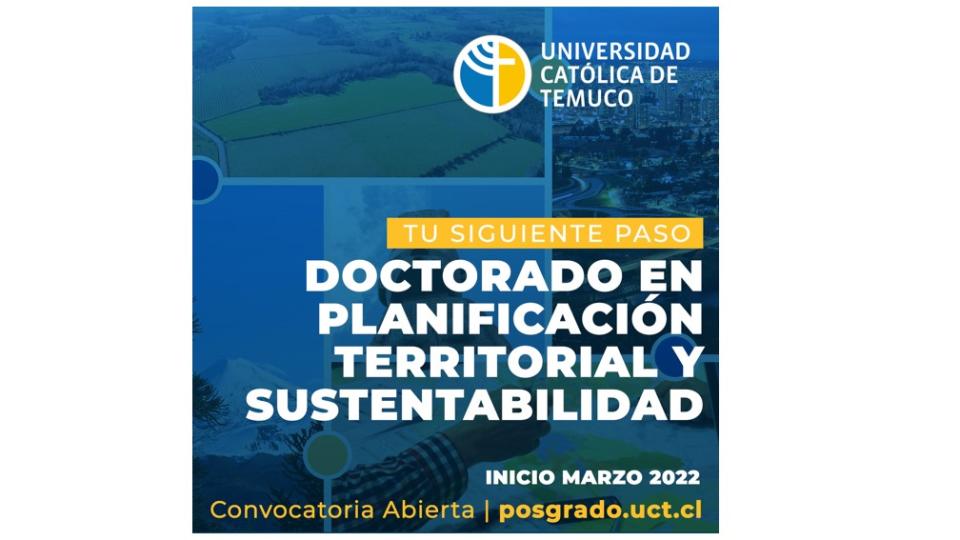 UNIVERSIDAD CATÓLICA DE TEMUCO

TU SIGUIENTE PASO

DOCTORADO EN PLANIFICACIÓN TERRITORIAL Y SUSTENTABILIDAD

INICIO MARZO 2022

Convocatoria Abierta | posgrado.uct.cl